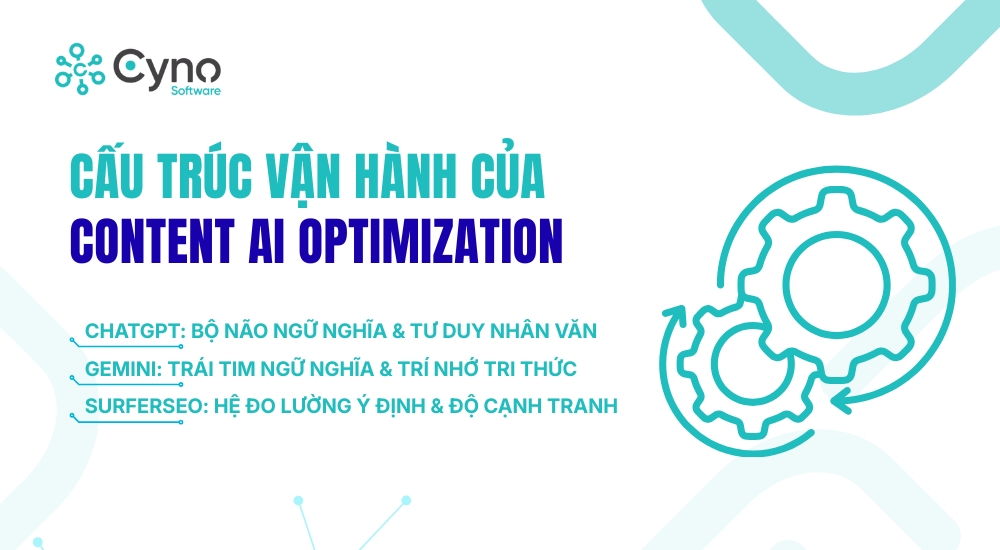 Cyno
Software

CẤU TRÚC VẬN HÀNH CỦA
CONTENT AI OPTIMIZATION

CHATGPT: BỘ NÃO NGỮ NGHĨA & TƯ DUY NHÂN VĂN
GEMINI: TRÁI TIM NGỮ NGHĨA & TRÍ NHỚ TRI THỨC
SURFERSEO: HỆ ĐO LƯỜNG Ý ĐỊNH & ĐỘ CẠNH TRANH